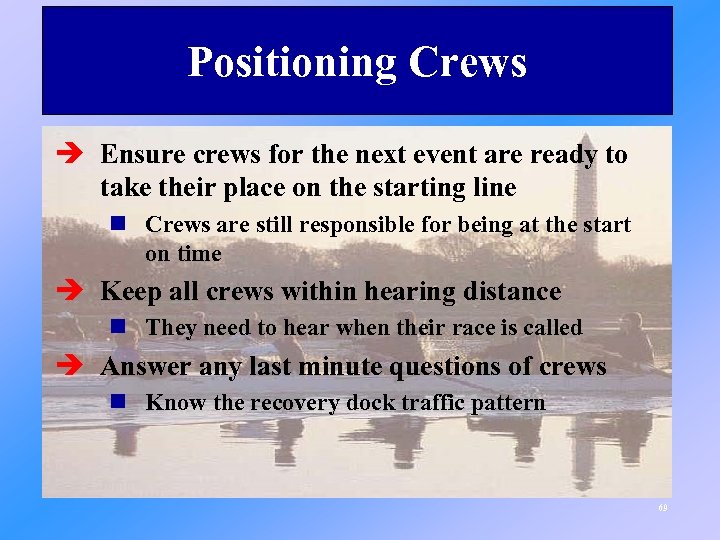 Positioning Crews

➔ Ensure crews for the next event are ready to take their place on the starting line

■ Crews are still responsible for being at the start on time

➔ Keep all crews within hearing distance

■ They need to hear when their race is called

➔ Answer any last minute questions of crews

■ Know the recovery dock traffic pattern

69